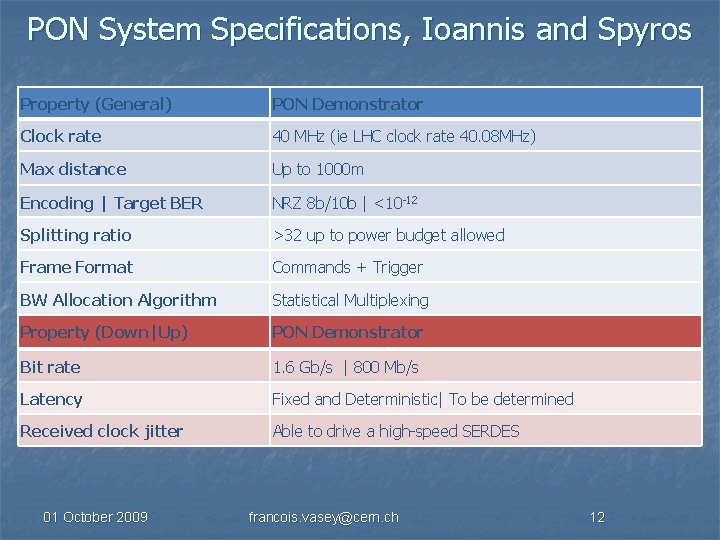 PON System Specifications, Ioannis and Spyros

| Property (General) | PON Demonstrator |
|---|---|
| Clock rate | 40 MHz (ie LHC clock rate 40.08MHz) |
| Max distance | Up to 1000m |
| Encoding \| Target BER | NRZ 8b/10b \| $<10^{-12}$ |
| Splitting ratio | >32 up to power budget allowed |
| Frame Format | Commands + Trigger |
| BW Allocation Algorithm | Statistical Multiplexing |
| Property (Down\|Up) | PON Demonstrator |
| Bit rate | 1.6 Gb/s \| 800 Mb/s |
| Latency | Fixed and Deterministic\| To be determined |
| Received clock jitter | Able to drive a high-speed SERDES |

01 October 2009 francois.vasey@cern.ch 12